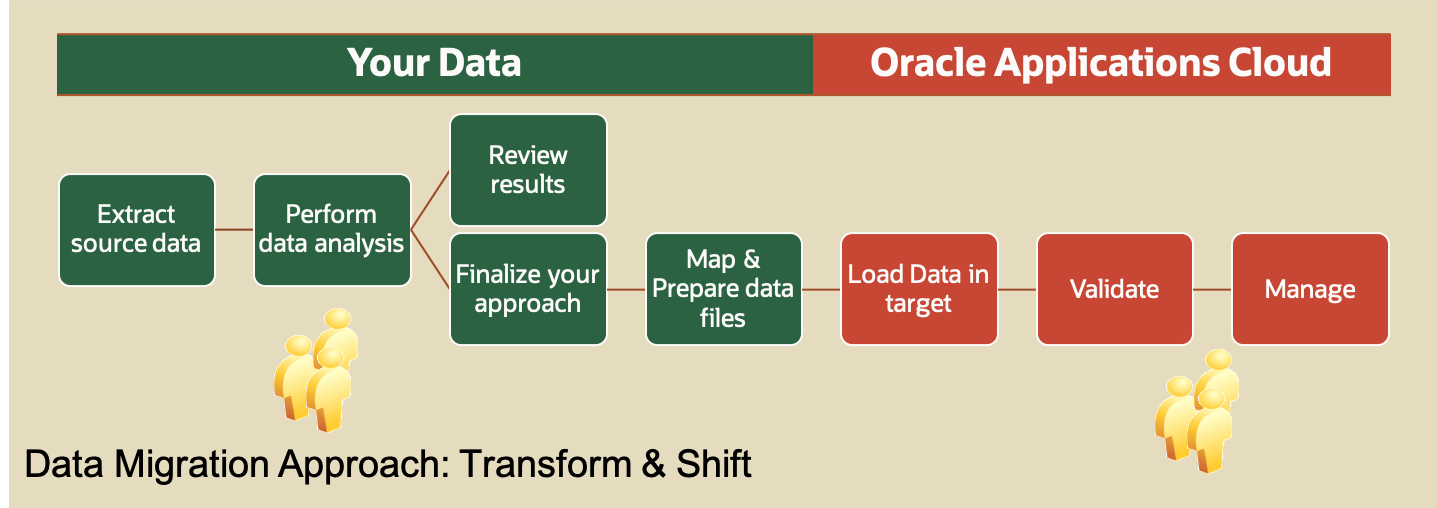 Your Data

Oracle Applications Cloud

Extract source data

Perform data analysis

Review results

Finalize your approach

Map & Prepare data files

Load Data in target

Validate

Manage

Data Migration Approach: Transform & Shift